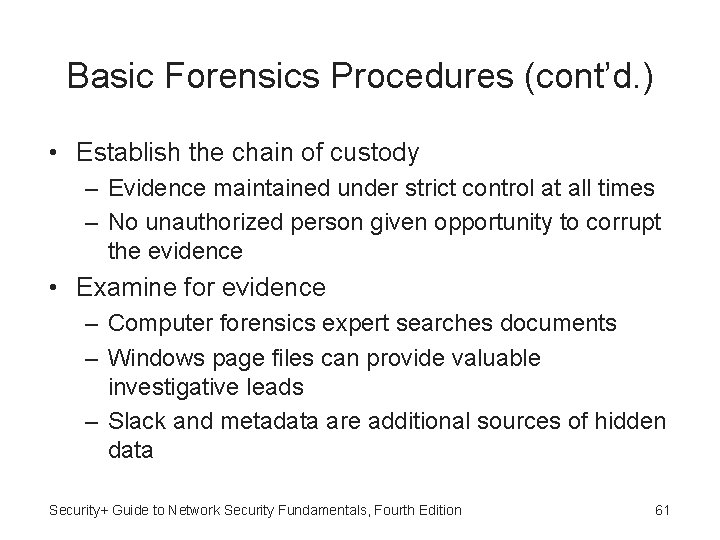 Basic Forensics Procedures (cont'd.)

• Establish the chain of custody
  – Evidence maintained under strict control at all times
  – No unauthorized person given opportunity to corrupt the evidence
• Examine for evidence
  – Computer forensics expert searches documents
  – Windows page files can provide valuable investigative leads
  – Slack and metadata are additional sources of hidden data

Security+ Guide to Network Security Fundamentals, Fourth Edition

61